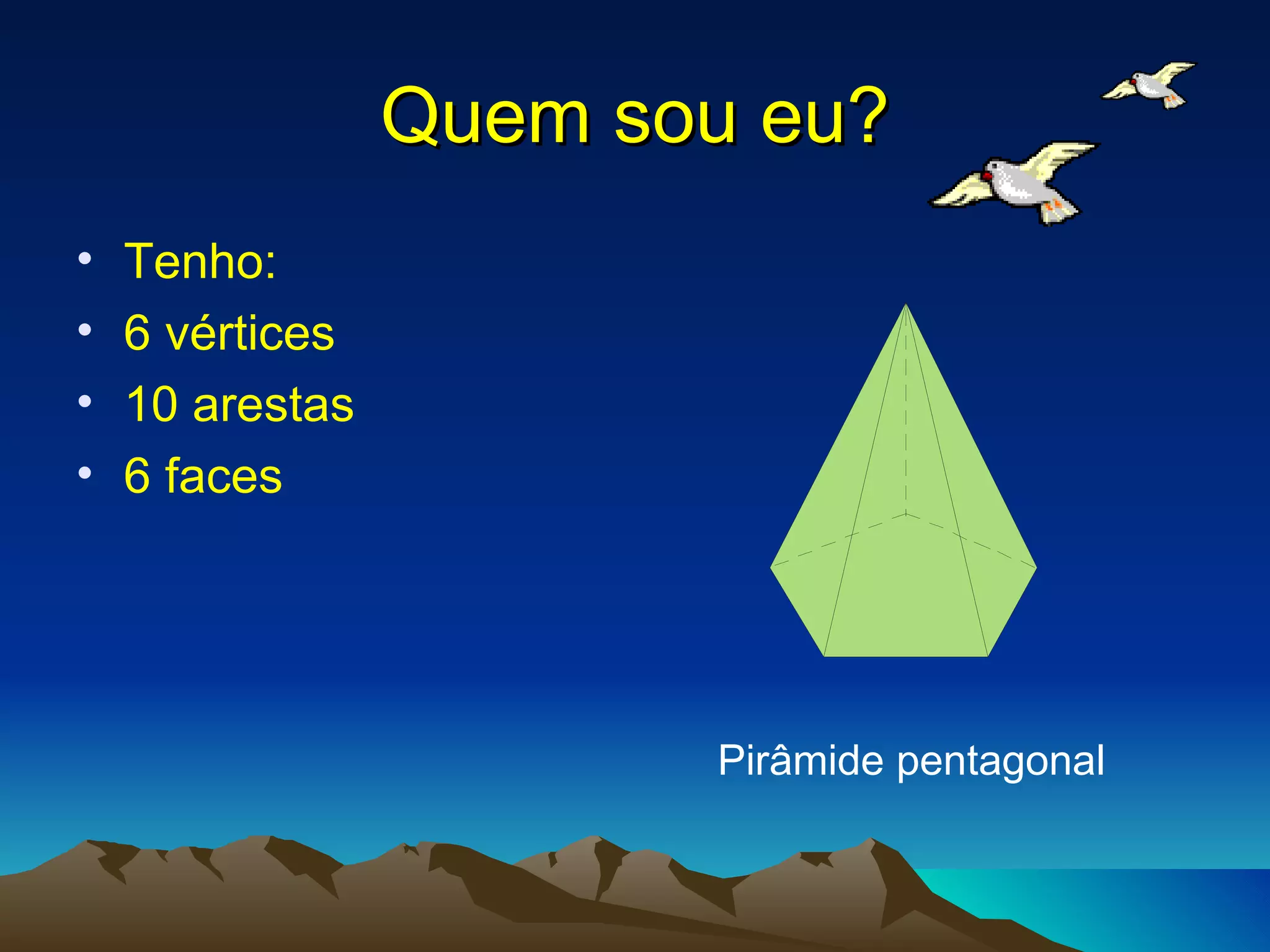 Quem sou eu?

• Tenho:
• 6 vértices
• 10 arestas
• 6 faces

Pirâmide pentagonal